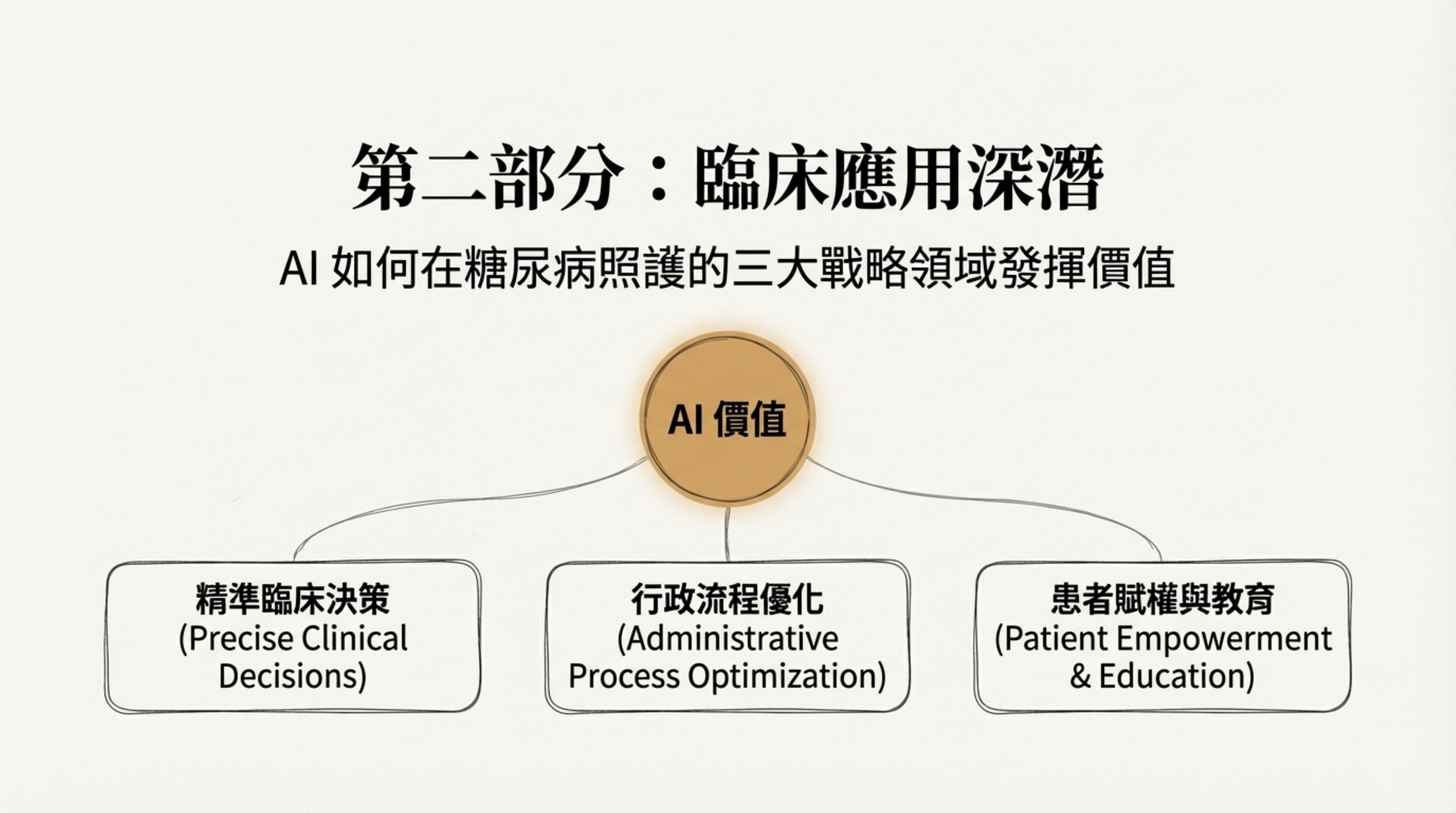 第二部分：臨床應用深潛

AI 如何在糖尿病照護的三大戰略領域發揮價值

AI 價值

精準臨床決策
(Precise Clinical Decisions)

行政流程優化
(Administrative Process Optimization)

患者賦權與教育
(Patient Empowerment & Education)